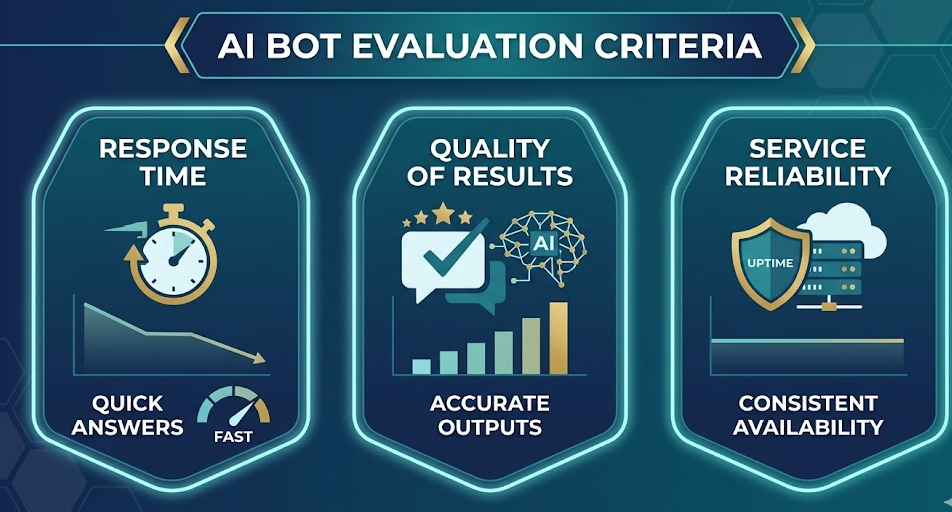 AI BOT EVALUATION CRITERIA

RESPONSE TIME

QUICK ANSWERS

FAST

QUALITY OF RESULTS

AI

ACCURATE OUTPUTS

SERVICE RELIABILITY

UPTIME

CONSISTENT AVAILABILITY